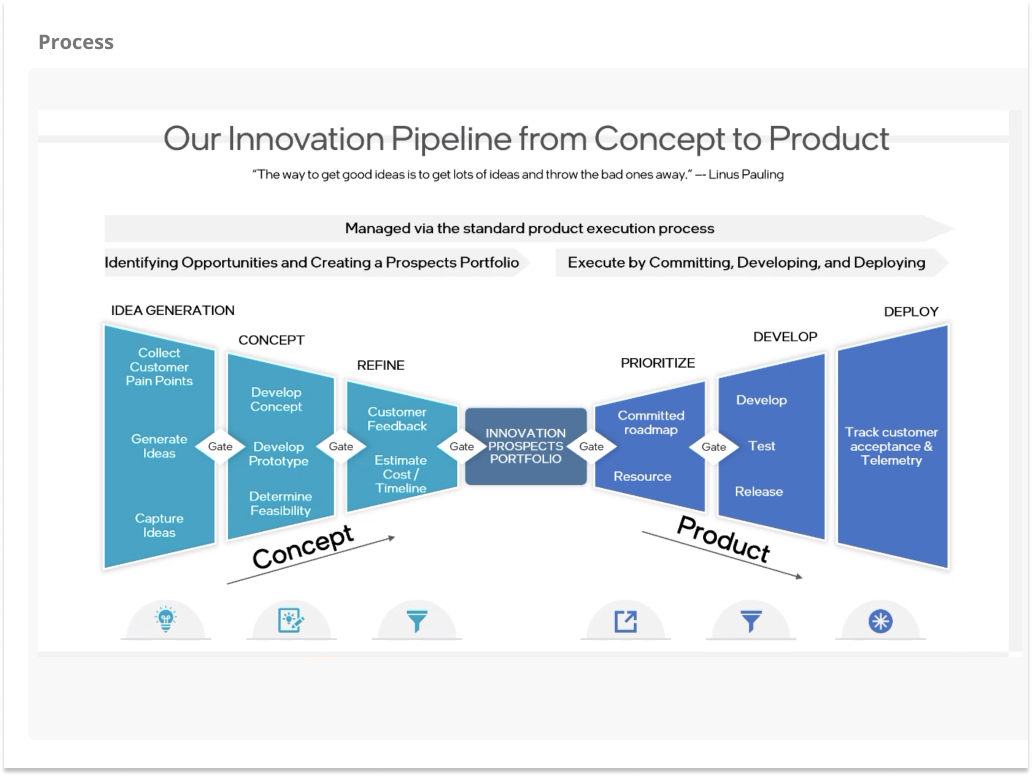 Process

Our Innovation Pipeline from Concept to Product

"The way to get good ideas is to get lots of ideas and throw the bad ones away." –- Linus Pauling

Managed via the standard product execution process

Identifying Opportunities and Creating a Prospects Portfolio

Execute by Committing, Developing, and Deploying

IDEA GENERATION

Collect Customer Pain Points

Generate Ideas

Capture Ideas

Gate

CONCEPT

Develop Concept

Develop Prototype

Determine Feasibility

Gate

REFINE

Customer Feedback

Estimate Cost / Timeline

Gate

INNOVATION PROSPECTS PORTFOLIO

Gate

PRIORITIZE

Committed roadmap

Resource

Gate

DEVELOP

Develop

Test

Release

DEPLOY

Track customer acceptance & Telemetry

Concept

Product